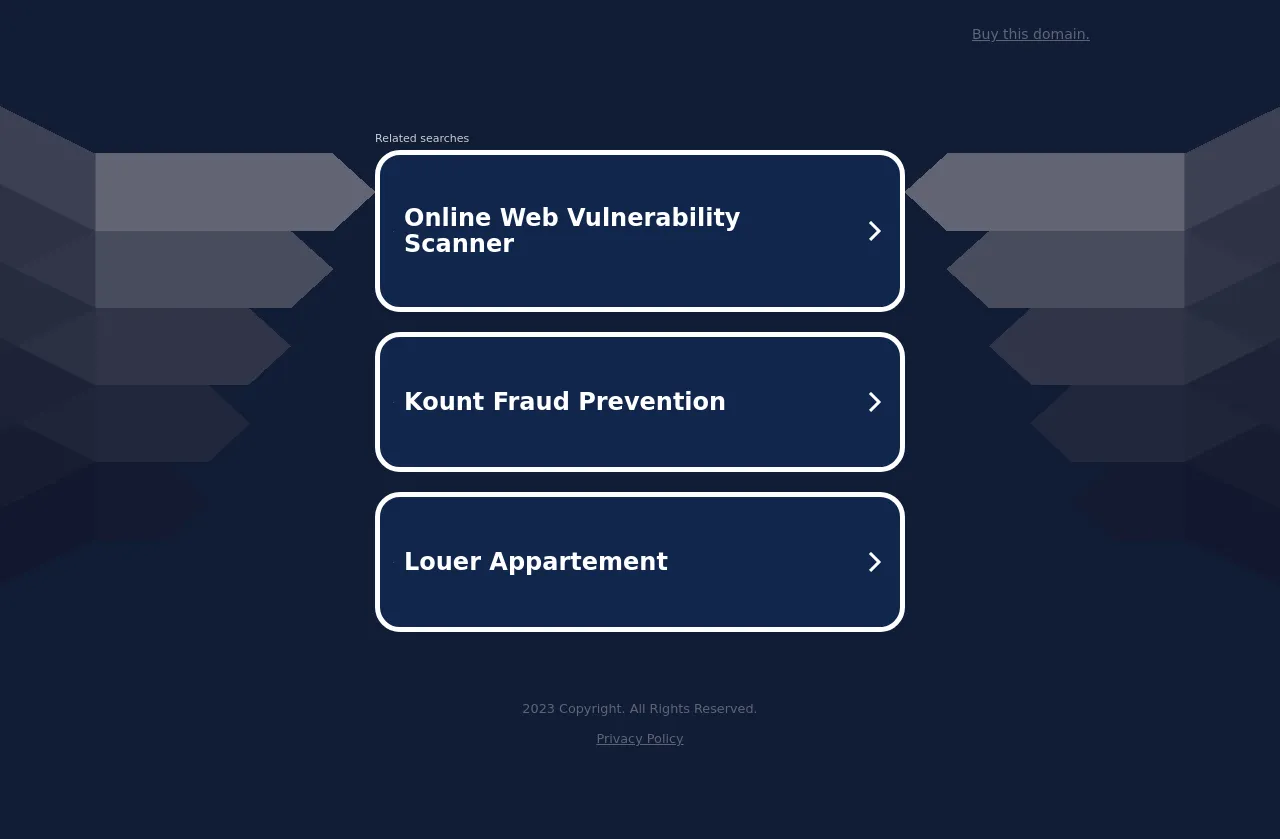 Buy this domain.

Related searches

Online Web Vulnerability Scanner

Kount Fraud Prevention

Louer Appartement

2023 Copyright. All Rights Reserved.

Privacy Policy